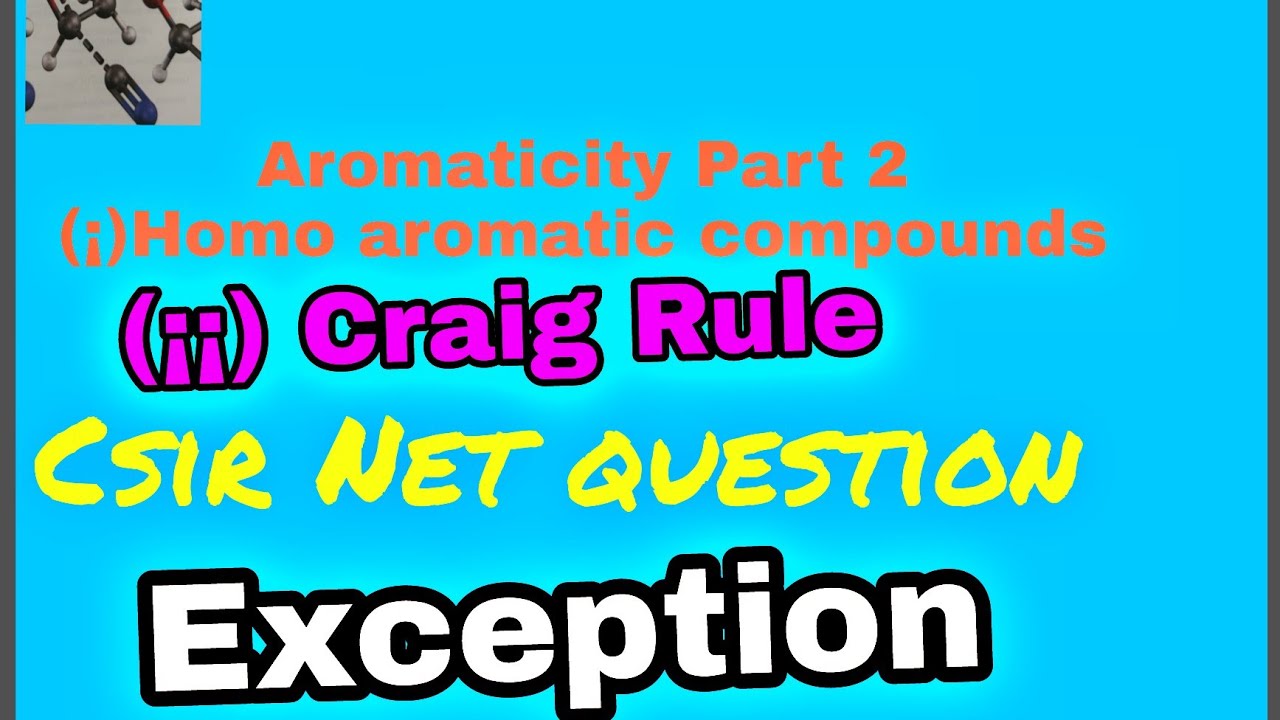 Aromaticity Part 2
(¡)Homo aromatic compounds
(¡¡) Craig Rule
Csir Net question
Exception